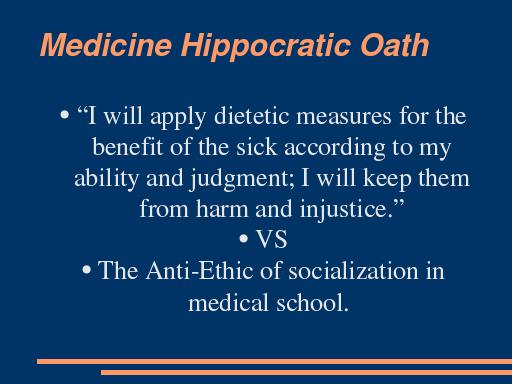 Medicine Hippocratic Oath

• “I will apply dietetic measures for the benefit of the sick according to my ability and judgment; I will keep them from harm and injustice.”

• VS

• The Anti-Ethic of socialization in medical school.